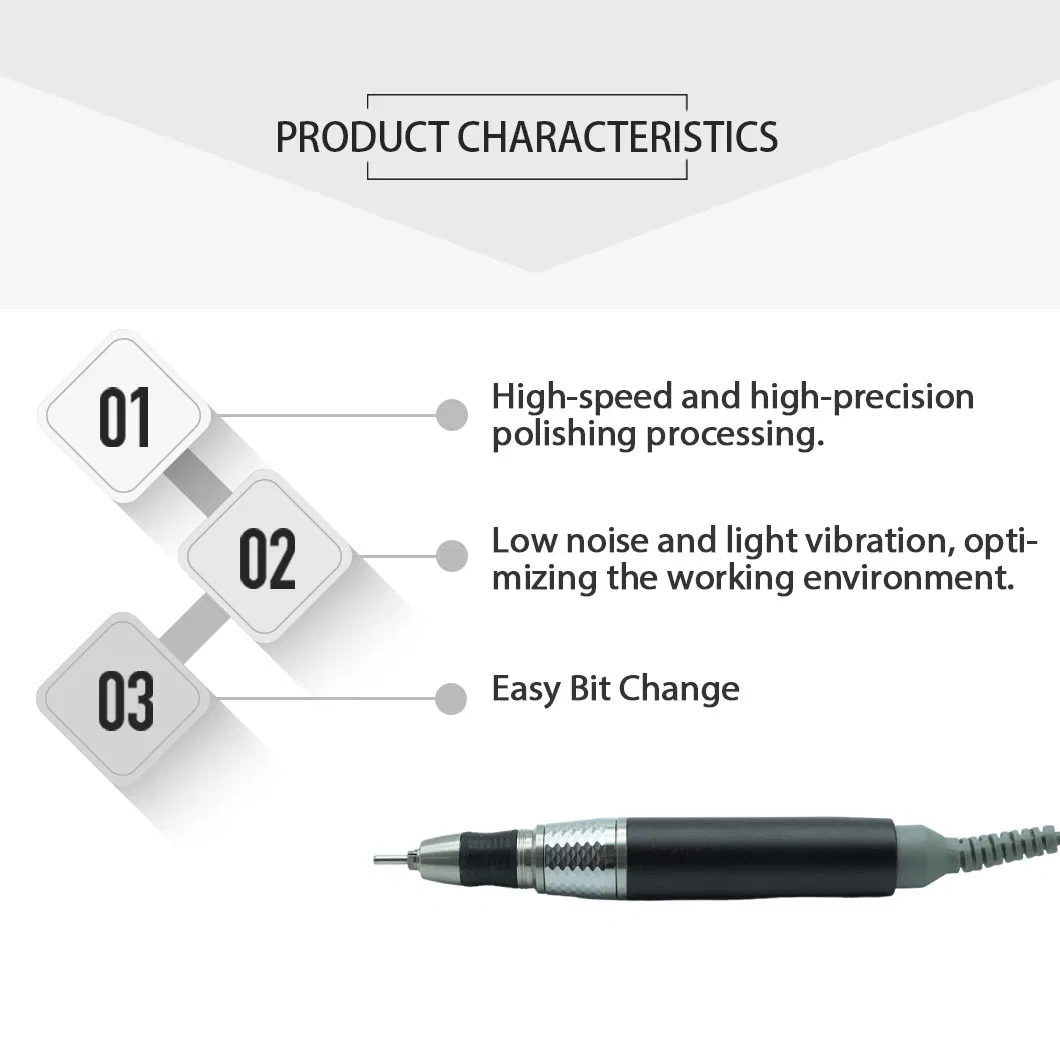 PRODUCT CHARACTERISTICS

01

High-speed and high-precision polishing processing.

02

Low noise and light vibration, optimizing the working environment.

03

Easy Bit Change